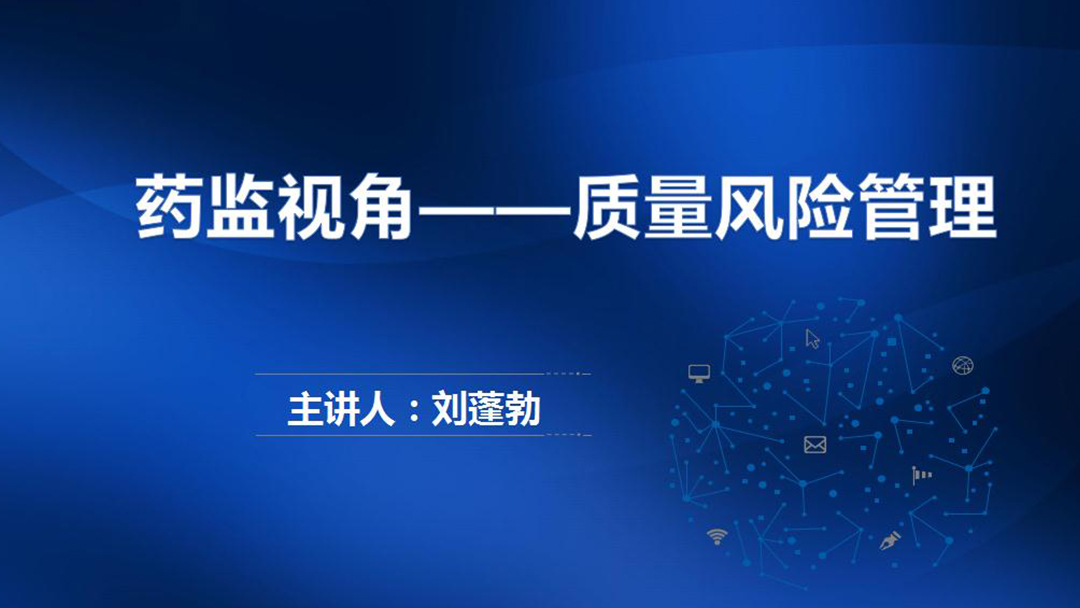 药监视角——质量风险管理

主讲人：刘蓬勃